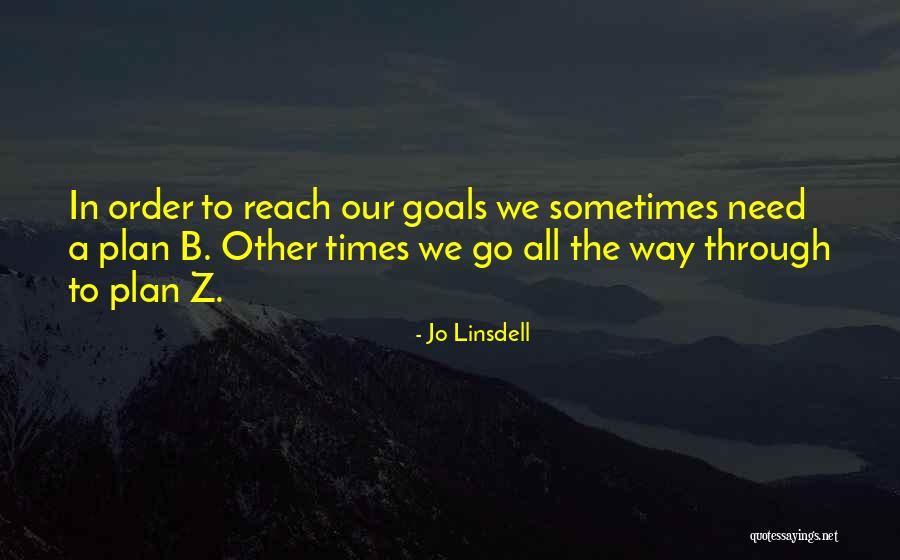 In order to reach our goals we sometimes need a plan B. Other times we go all the way through to plan Z.

- Jo Linsdell

quotessayings.net